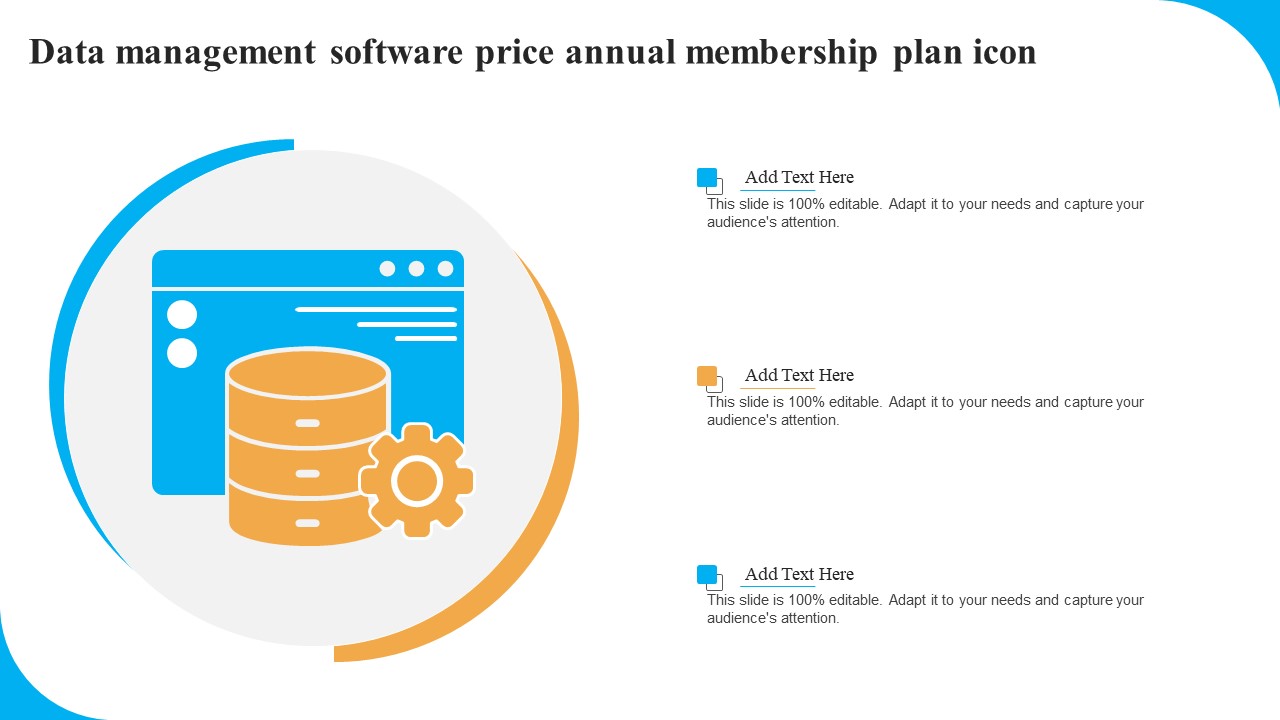 Data management software price annual membership plan icon

Add Text Here

This slide is 100% editable. Adapt it to your needs and capture your audience's attention.

Add Text Here

This slide is 100% editable. Adapt it to your needs and capture your audience's attention.

Add Text Here

This slide is 100% editable. Adapt it to your needs and capture your audience's attention.